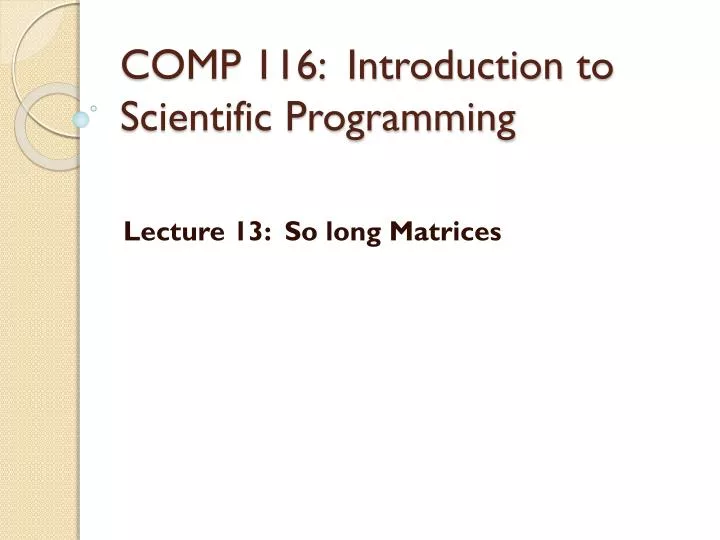 COMP 116: Introduction to Scientific Programming

Lecture 13: So long Matrices